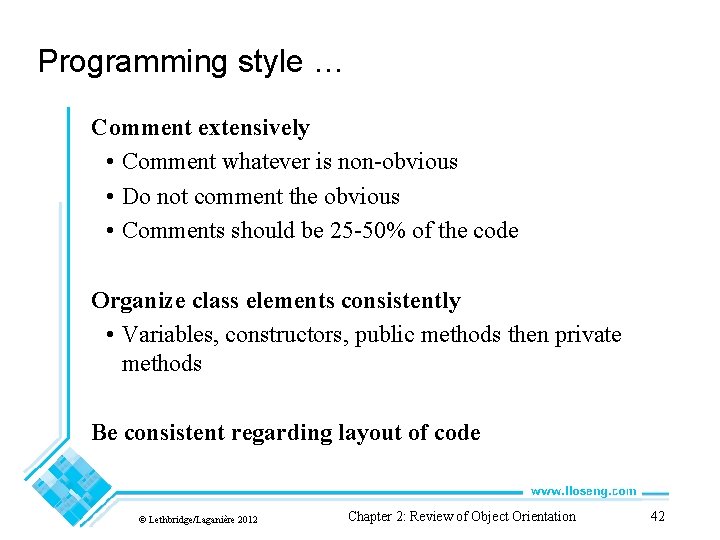 Programming style ...

Comment extensively
• Comment whatever is non-obvious
• Do not comment the obvious
• Comments should be 25-50% of the code

Organize class elements consistently
• Variables, constructors, public methods then private methods

Be consistent regarding layout of code

www.lloseng.com

© Lethbridge/Laganière 2012

Chapter 2: Review of Object Orientation

42